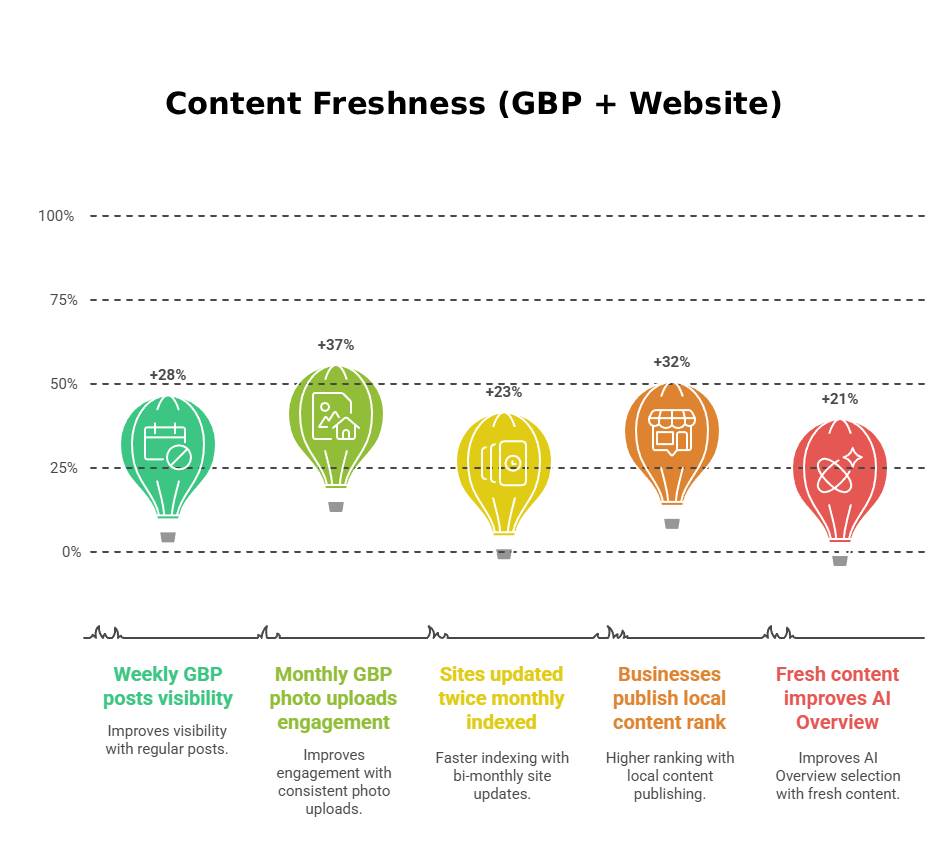 Content Freshness (GBP + Website)

100%

75%

50%

25%

0%

+28%

+37%

+23%

+32%

+21%

Weekly GBP posts visibility

Improves visibility with regular posts.

Monthly GBP photo uploads engagement

Improves engagement with consistent photo uploads.

Sites updated twice monthly indexed

Faster indexing with bi-monthly site updates.

Businesses publish local content rank

Higher ranking with local content publishing.

Fresh content improves AI Overview

Improves AI Overview selection with fresh content.